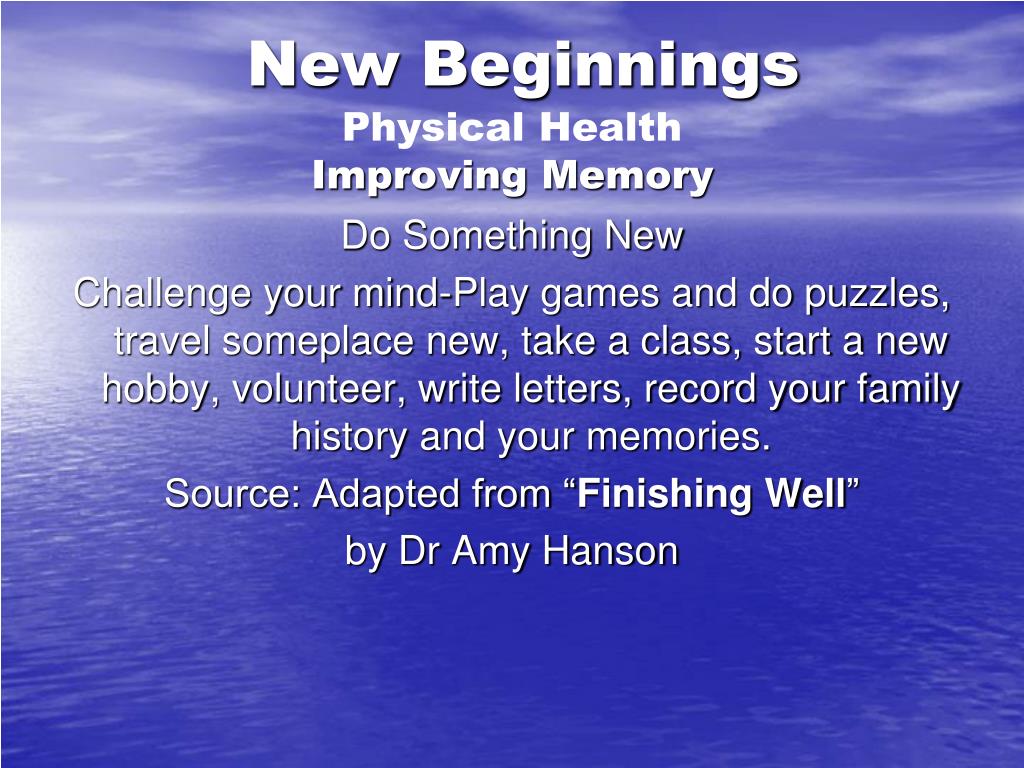 New Beginnings
Physical Health
Improving Memory

Do Something New

Challenge your mind-Play games and do puzzles, travel someplace new, take a class, start a new hobby, volunteer, write letters, record your family history and your memories.

Source: Adapted from “Finishing Well”
by Dr Amy Hanson